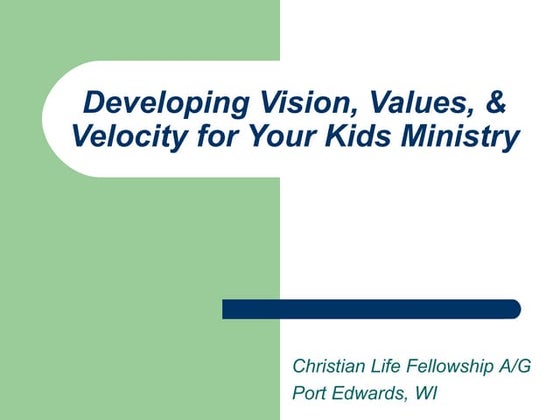 Developing Vision, Values, & Velocity for Your Kids Ministry

Christian Life Fellowship A/G
Port Edwards, WI